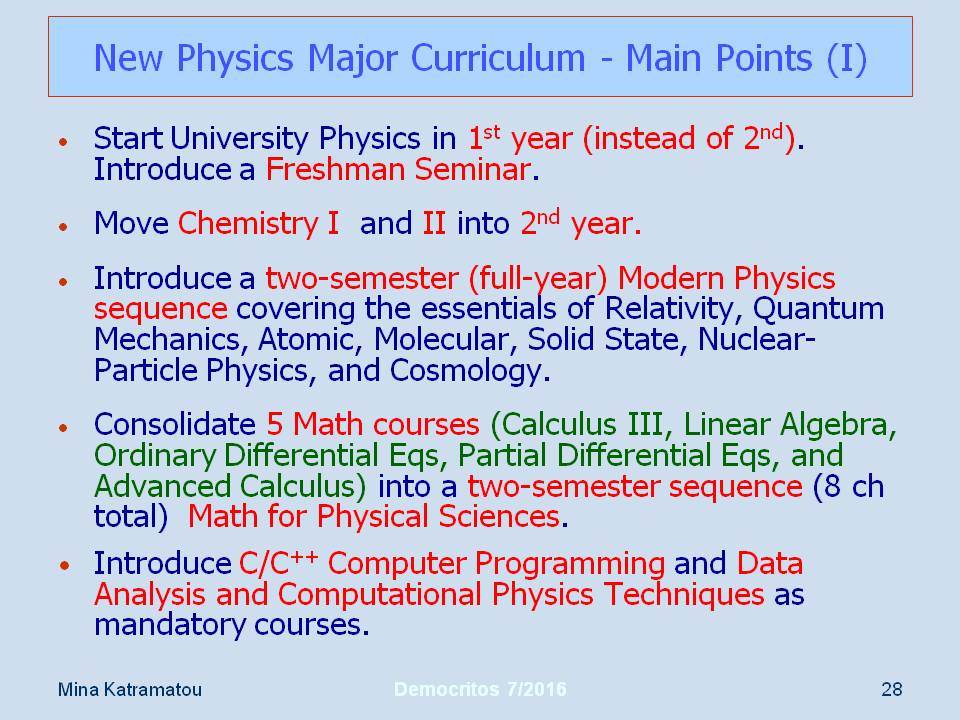 New Physics Major Curriculum - Main Points (I)

• Start University Physics in 1$^{st}$ year (instead of 2$^{nd}$). Introduce a Freshman Seminar.

• Move Chemistry I and II into 2$^{nd}$ year.

• Introduce a two-semester (full-year) Modern Physics sequence covering the essentials of Relativity, Quantum Mechanics, Atomic, Molecular, Solid State, Nuclear-Particle Physics, and Cosmology.

• Consolidate 5 Math courses (Calculus III, Linear Algebra, Ordinary Differential Eqs, Partial Differential Eqs, and Advanced Calculus) into a two-semester sequence (8 ch total) Math for Physical Sciences.

• Introduce C/C$^{++}$ Computer Programming and Data Analysis and Computational Physics Techniques as mandatory courses.

Mina Katramatou Democritos 7/2016 28